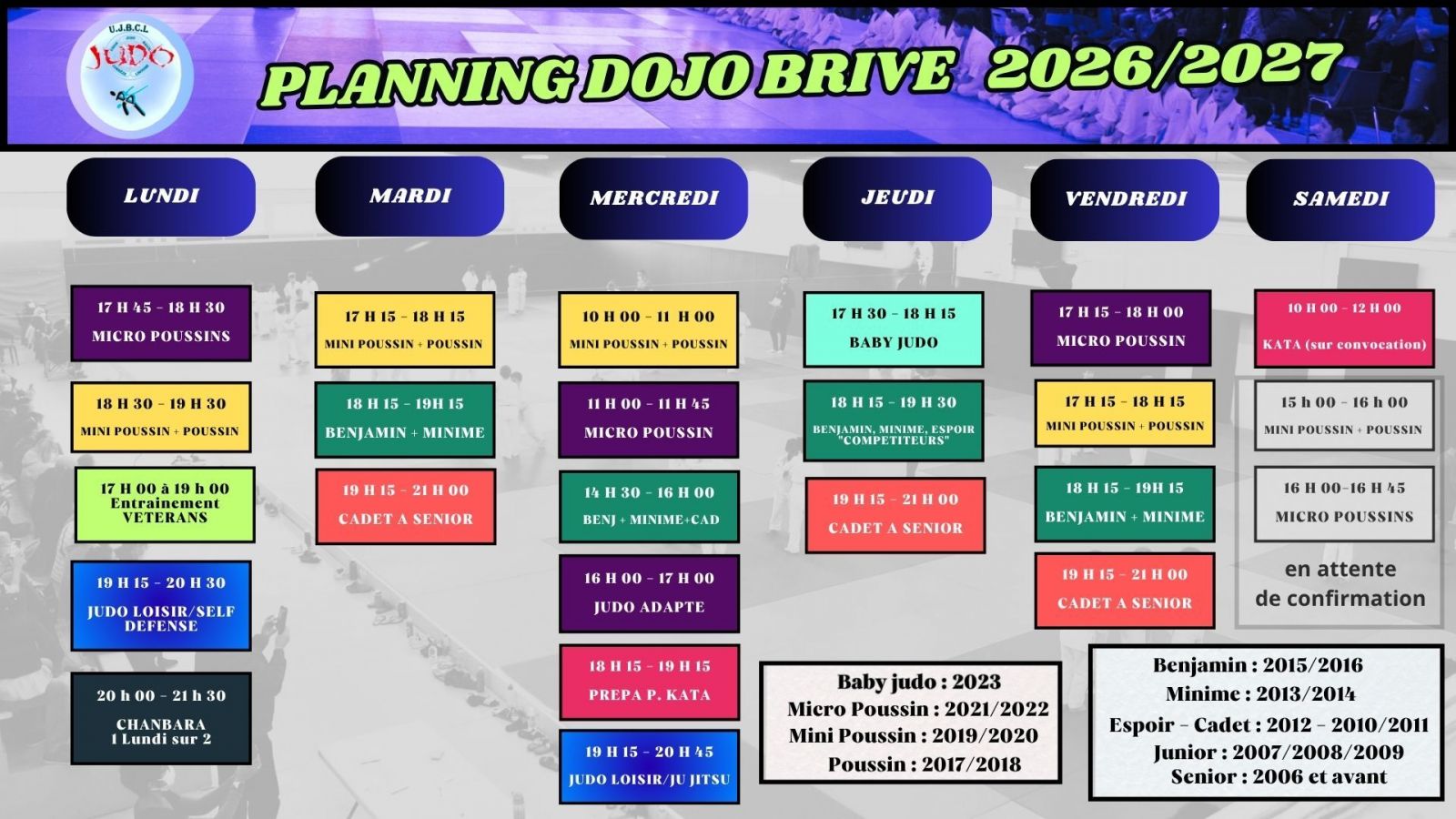 U.J.B.C.L
JUDO

PLANNING DOJO BRIVE 2026/2027

LUNDI

17 H 45 - 18 H 30
MICRO POUSSINS

18 H 30 - 19 H 30
MINI POUSSIN + POUSSIN

17 H 00 à 19 h 00
Entrainement
VETERANS

19 H 15 - 20 H 30
JUDO LOISIR/SELF DEFENSE

20 h 00 - 21 h 30
CHANBARA
1 Lundi sur 2

MARDI

17 H 15 - 18 H 15
MINI POUSSIN + POUSSIN

18 H 15 - 19H 15
BENJAMIN + MINIME

19 H 15 - 21 H 00
CADET A SENIOR

MERCREDI

10 H 00 - 11 H 00
MINI POUSSIN + POUSSIN

11 H 00 - 11 H 45
MICRO POUSSIN

14 H 30 - 16 H 00
BENJ + MINIME+CAD

16 H 00 - 17 H 00
JUDO ADAPTE

18 H 15 - 19 H 15
PREPA P. KATA

19 H 15 - 20 H 45
JUDO LOISIR/JU JITSU

JEUDI

17 H 30 - 18 H 15
BABY JUDO

18 H 15 - 19 H 30
BENJAMIN, MINIME, ESPOIR "COMPETITEURS"

19 H 15 - 21 H 00
CADET A SENIOR

VENDREDI

17 H 15 - 18 H 00
MICRO POUSSIN

17 H 15 - 18 H 15
MINI POUSSIN + POUSSIN

18 H 15 - 19H 15
BENJAMIN + MINIME

19 H 15 - 21 H 00
CADET A SENIOR

SAMEDI

10 H 00 - 12 H 00
KATA (sur convocation)

15 h 00 - 16 h 00
MINI POUSSIN + POUSSIN

16 H 00-16 H 45
MICRO POUSSINS

en attente de confirmation

Baby judo : 2023
Micro Poussin : 2021/2022
Mini Poussin : 2019/2020
Poussin : 2017/2018

Benjamin : 2015/2016
Minime : 2013/2014
Espoir - Cadet : 2012 - 2010/2011
Junior : 2007/2008/2009
Senior : 2006 et avant